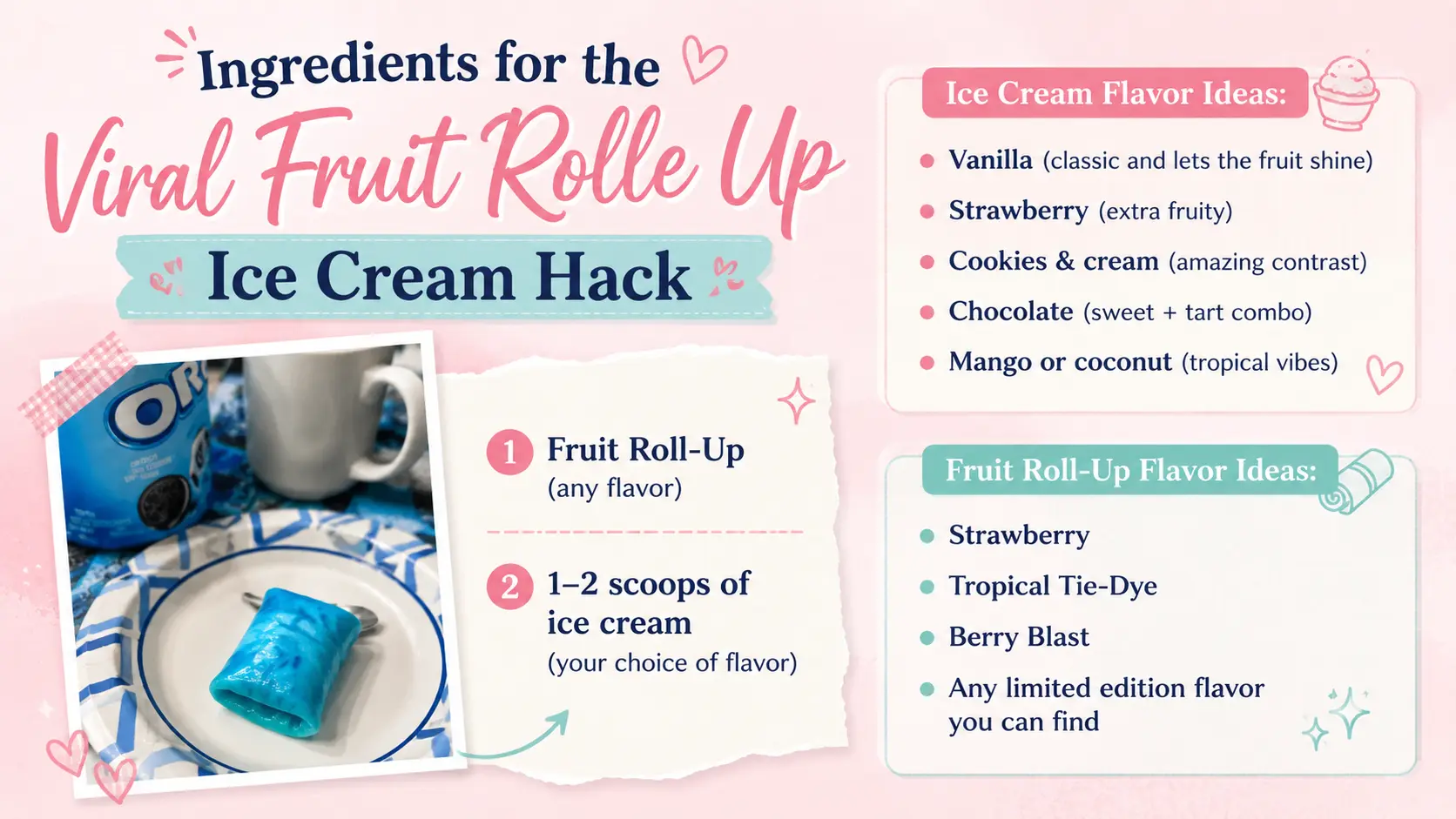 Ingredients for the
Viral Fruit Rolle Up
Ice Cream Hack

OR

1 Fruit Roll-Up
(any flavor)

2 1–2 scoops of ice cream
(your choice of flavor)

Ice Cream Flavor Ideas:

- Vanilla (classic and lets the fruit shine)
- Strawberry (extra fruity)
- Cookies & cream (amazing contrast)
- Chocolate (sweet + tart combo)
- Mango or coconut (tropical vibes)

Fruit Roll-Up Flavor Ideas:

- Strawberry
- Tropical Tie-Dye
- Berry Blast
- Any limited edition flavor you can find